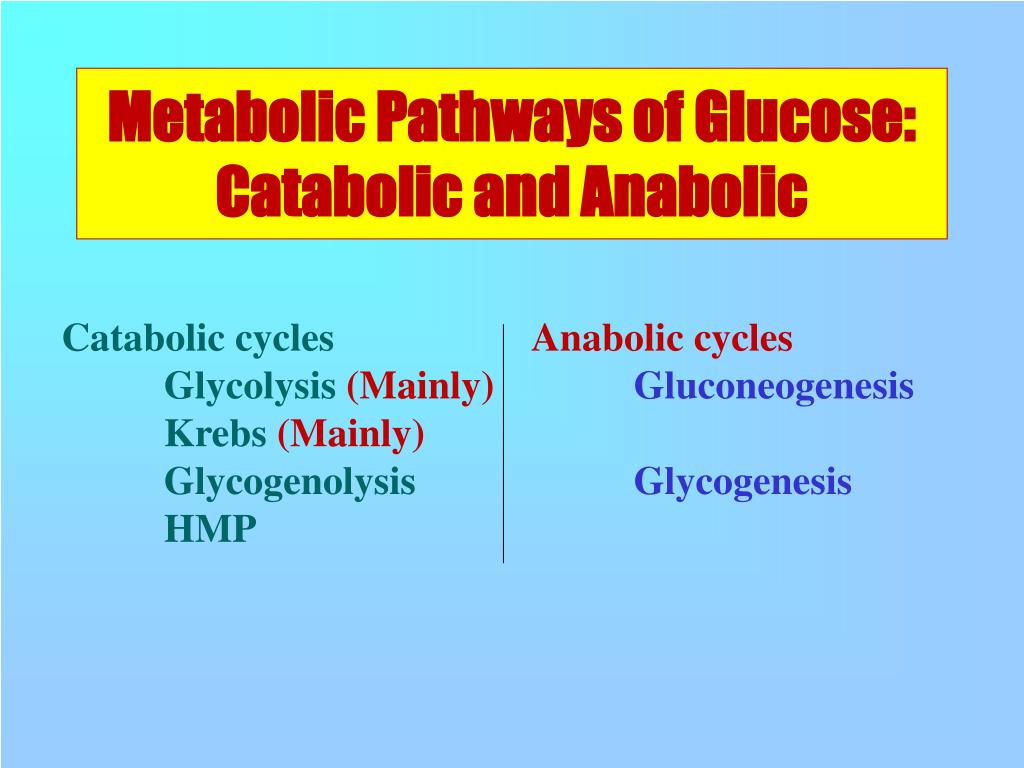 Metabolic Pathways of Glucose: Catabolic and Anabolic

Catabolic cycles
Glycolysis (Mainly)
Krebs (Mainly)
Glycogenolysis
HMP

Anabolic cycles
Gluconeogenesis

Glycogenesis